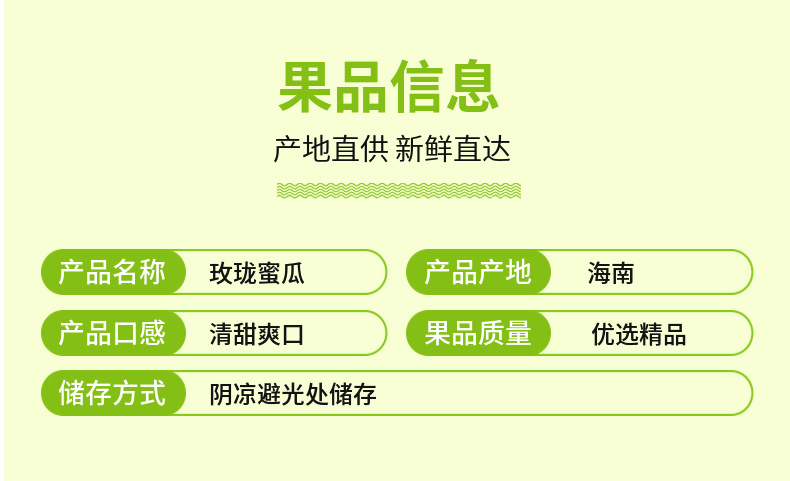 果品信息

产地直供 新鲜直达

产品名称 玫珑蜜瓜

产品产地 海南

产品口感 清甜爽口

果品质量 优选精品

储存方式 阴凉避光处储存